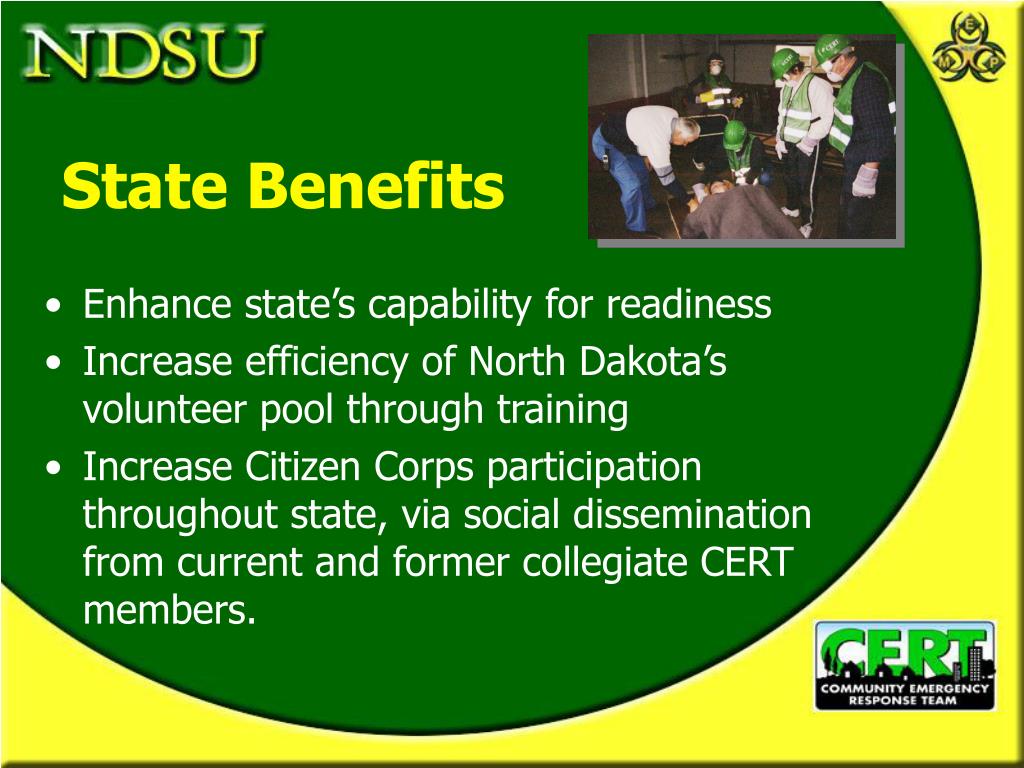 NDSU

E
M P

State Benefits

• Enhance state's capability for readiness
• Increase efficiency of North Dakota's volunteer pool through training
• Increase Citizen Corps participation throughout state, via social dissemination from current and former collegiate CERT members.

CERT
COMMUNITY EMERGENCY RESPONSE TEAM